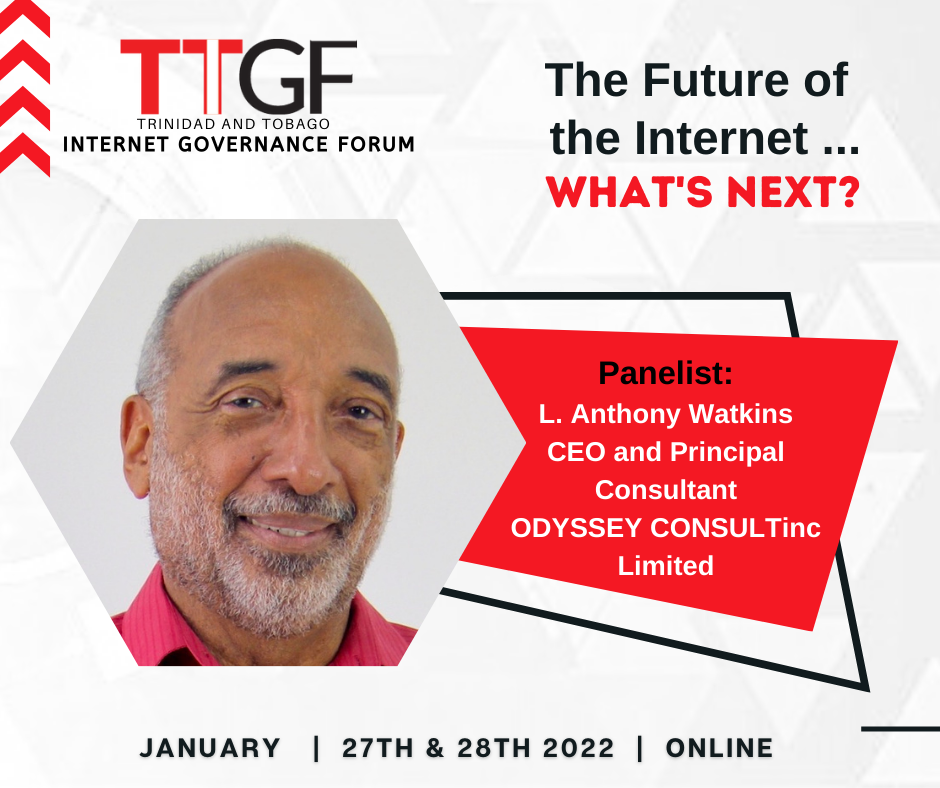 TTGF
TRINIDAD AND TOBAGO
INTERNET GOVERNANCE FORUM

The Future of the Internet ...
WHAT'S NEXT?

Panelist:
L. Anthony Watkins
CEO and Principal Consultant
ODYSSEY CONSULTinc Limited

JANUARY | 27TH & 28TH 2022 | ONLINE